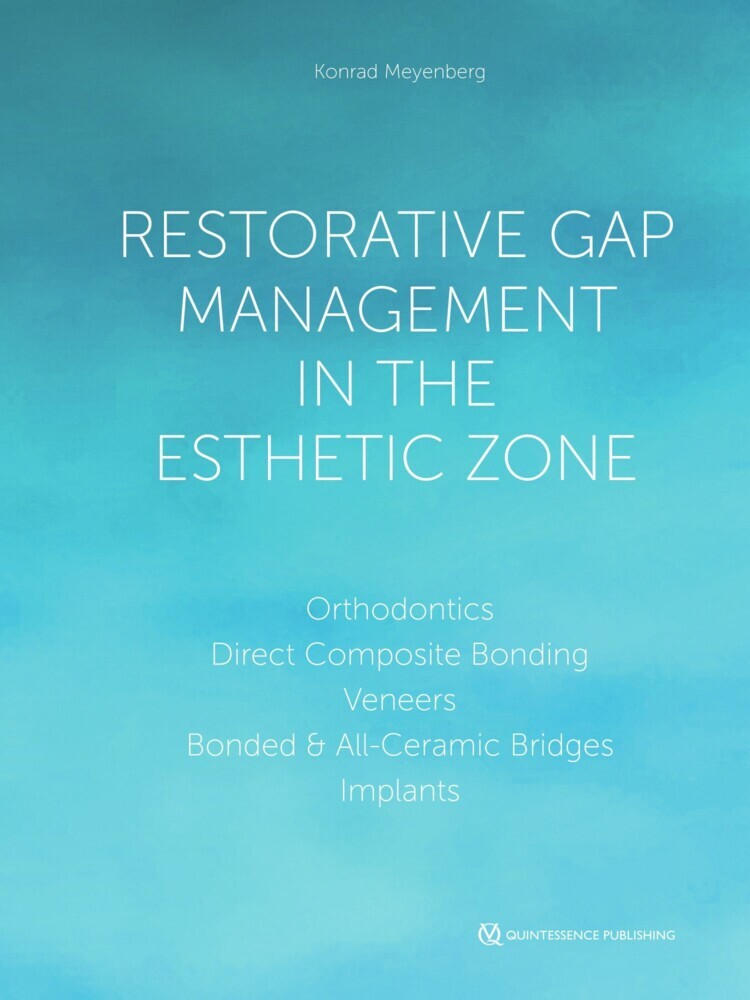 Konrad Meyenberg

RESTORATIVE GAP MANAGEMENT IN THE ESTHETIC ZONE

Orthodontics
Direct Composite Bonding
Veneers
Bonded & All-Ceramic Bridges
Implants

QUINTESSENCE PUBLISHING